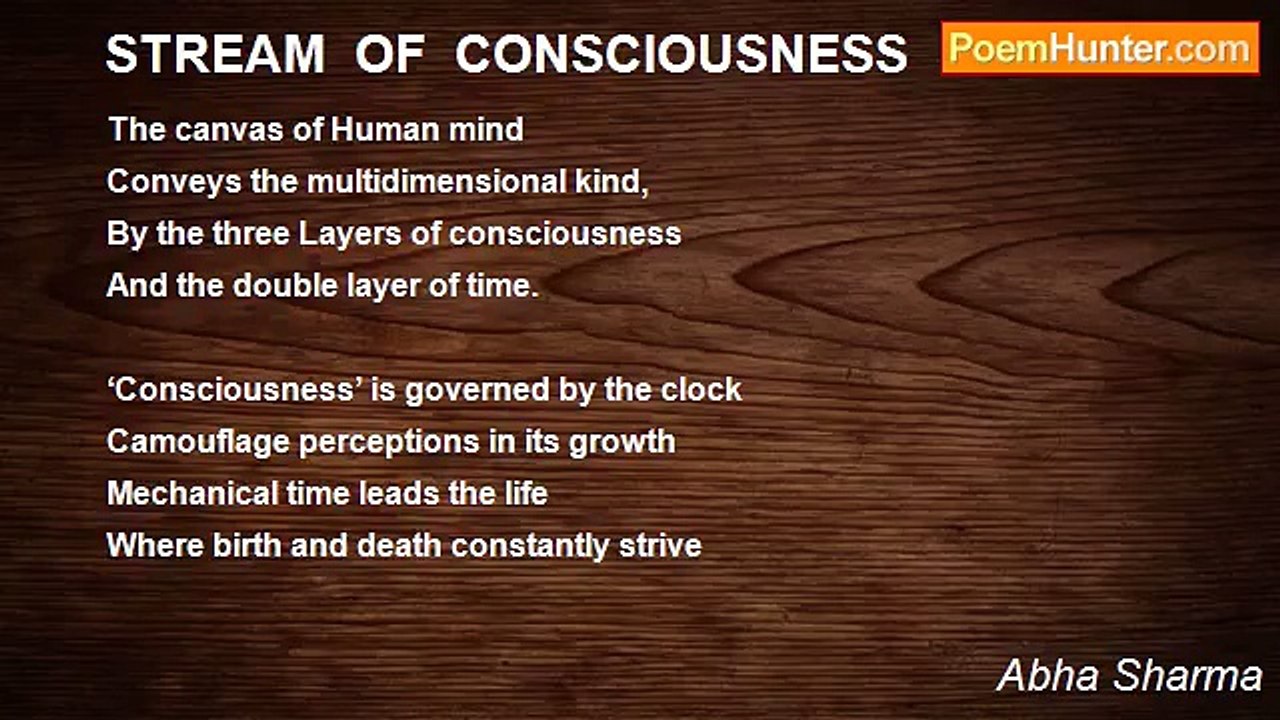 STREAM OF CONSCIOUSNESS

PoemHunter.com

The canvas of Human mind
Conveys the multidimensional kind,
By the three Layers of consciousness
And the double layer of time.

‘Consciousness’ is governed by the clock
Camouflage perceptions in its growth
Mechanical time leads the life
Where birth and death constantly strive

Abha Sharma